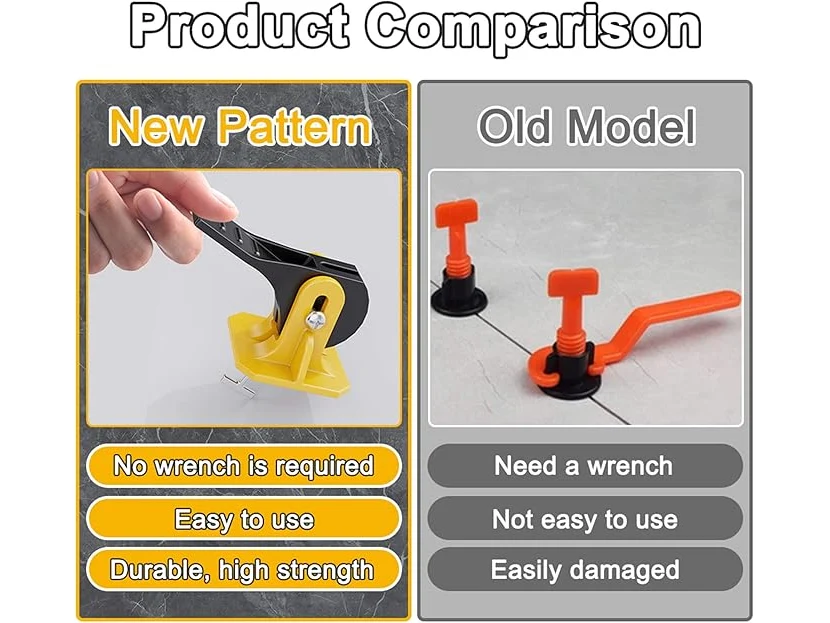 Product Comparison

New Pattern

No wrench is required

Easy to use

Durable, high strength

Old Model

Need a wrench

Not easy to use

Easily damaged